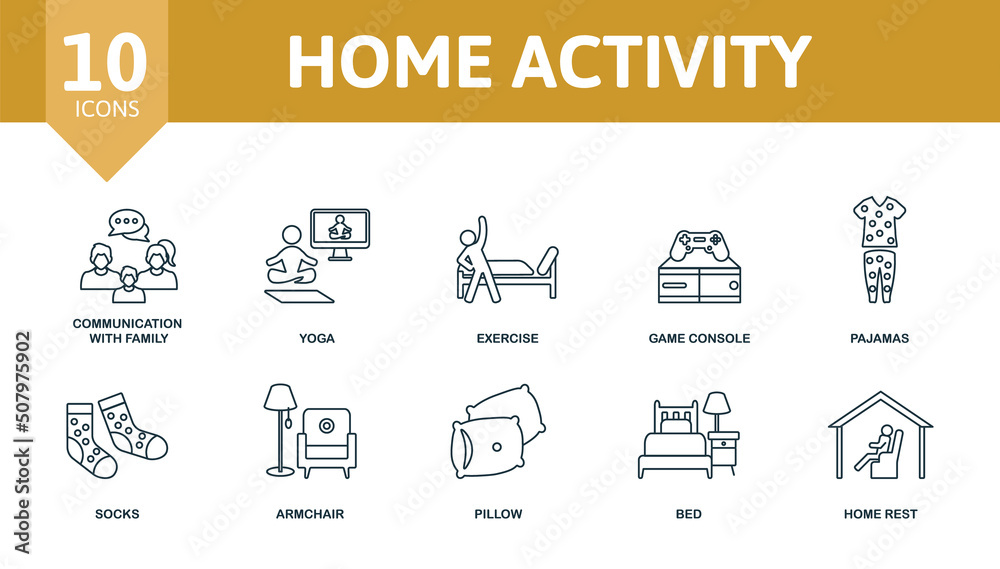 10
ICONS

HOME ACTIVITY

COMMUNICATION WITH FAMILY

YOGA

EXERCISE

GAME CONSOLE

PAJAMAS

SOCKS

ARMCHAIR

PILLOW

BED

HOME REST

Adobe Stock | #507975902